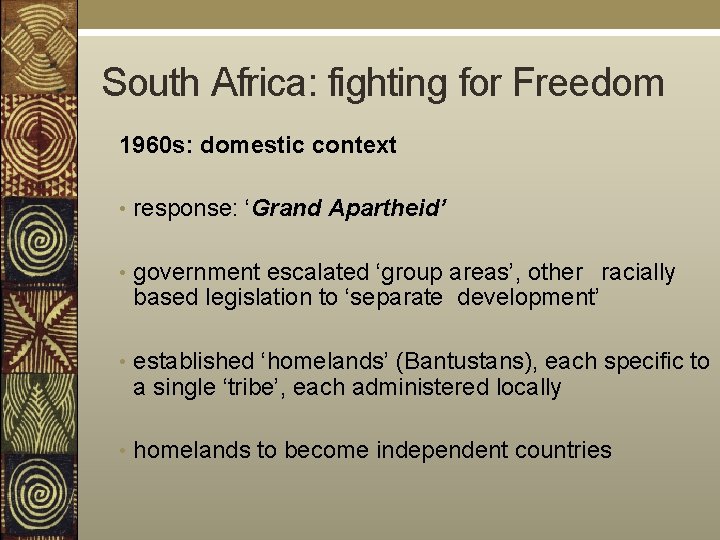 South Africa: fighting for Freedom

1960s: domestic context

• response: ‘Grand Apartheid’

• government escalated ‘group areas’, other racially based legislation to ‘separate development’

• established ‘homelands’ (Bantustans), each specific to a single ‘tribe’, each administered locally

• homelands to become independent countries